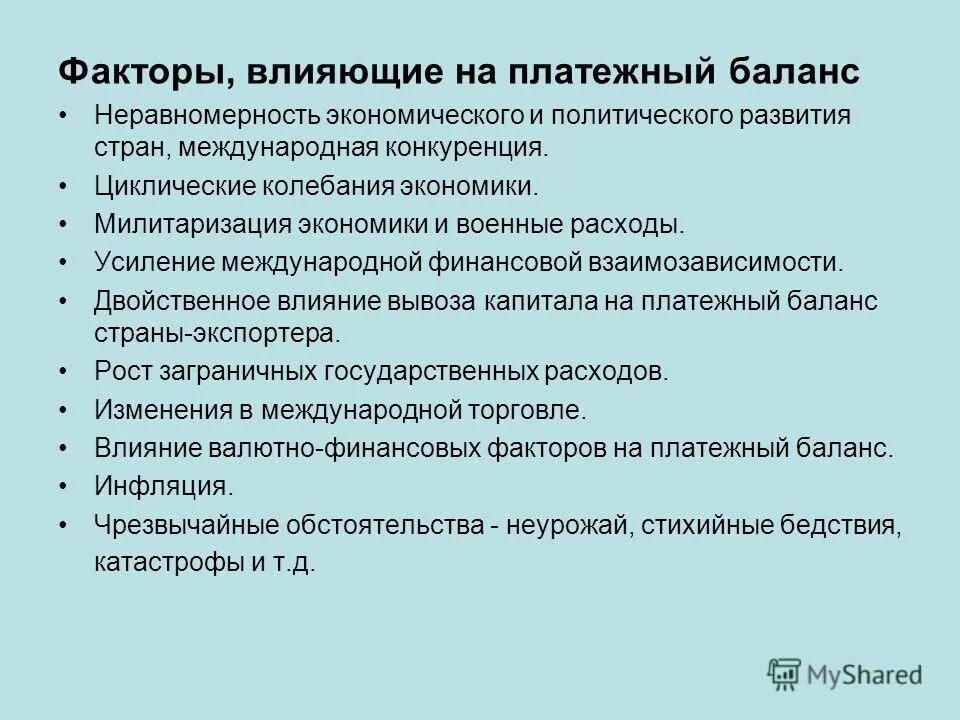 Факторы, влияющие на платежный баланс

• Неравномерность экономического и политического развития стран, международная конкуренция.
• Циклические колебания экономики.
• Милитаризация экономики и военные расходы.
• Усиление международной финансовой взаимозависимости.
• Двойственное влияние вывоза капитала на платежный баланс страны-экспортера.
• Рост заграничных государственных расходов.
• Изменения в международной торговле.
• Влияние валютно-финансовых факторов на платежный баланс.
• Инфляция.
• Чрезвычайные обстоятельства - неурожай, стихийные бедствия, катастрофы и т.д.

MyShared